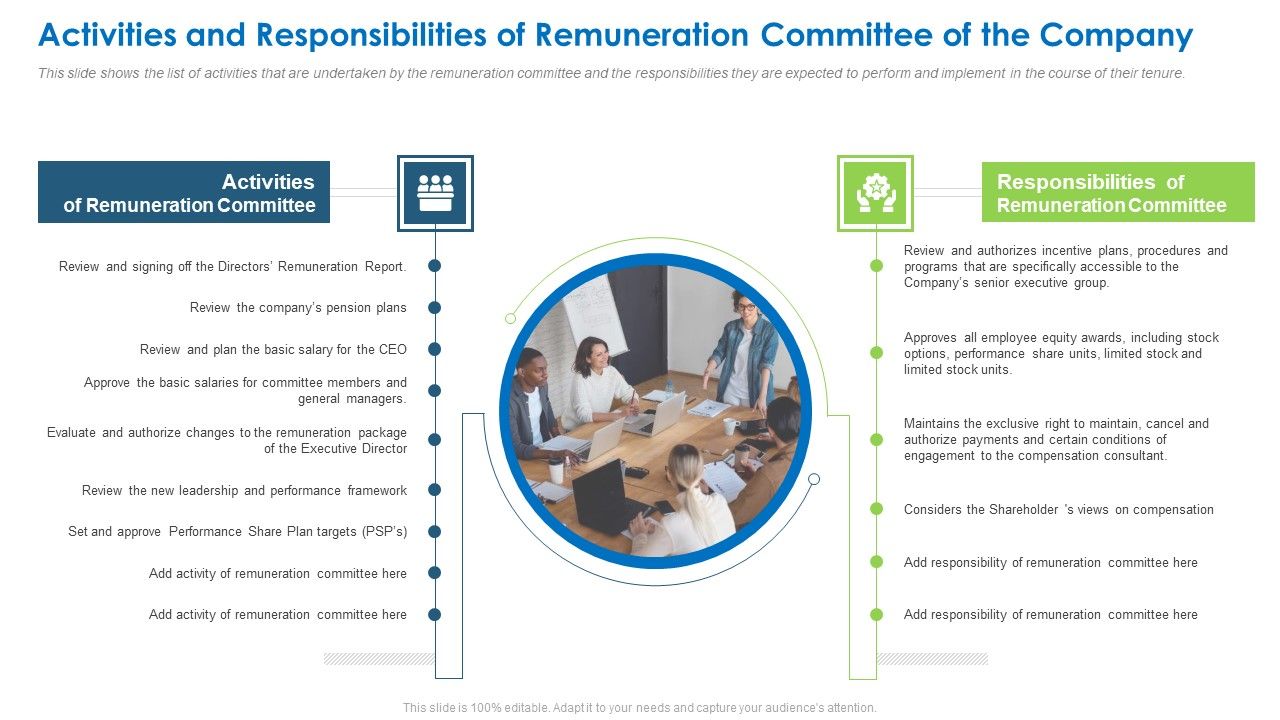 Activities and Responsibilities of Remuneration Committee of the Company

This slide shows the list of activities that are undertaken by the remuneration committee and the responsibilities they are expected to perform and implement in the course of their tenure.

Activities of Remuneration Committee

Review and signing off the Directors' Remuneration Report.

Review the company's pension plans

Review and plan the basic salary for the CEO

Approve the basic salaries for committee members and general managers.

Evaluate and authorize changes to the remuneration package of the Executive Director

Review the new leadership and performance framework

Set and approve Performance Share Plan targets (PSP's)

Add activity of remuneration committee here

Add activity of remuneration committee here

Responsibilities of Remuneration Committee

Review and authorizes incentive plans, procedures and programs that are specifically accessible to the Company's senior executive group.

Approves all employee equity awards, including stock options, performance share units, limited stock and limited stock units.

Maintains the exclusive right to maintain, cancel and authorize payments and certain conditions of engagement to the compensation consultant.

Considers the Shareholder 's views on compensation

Add responsibility of remuneration committee here

Add responsibility of remuneration committee here

This slide is 100% editable. Adapt it to your needs and capture your audience's attention.